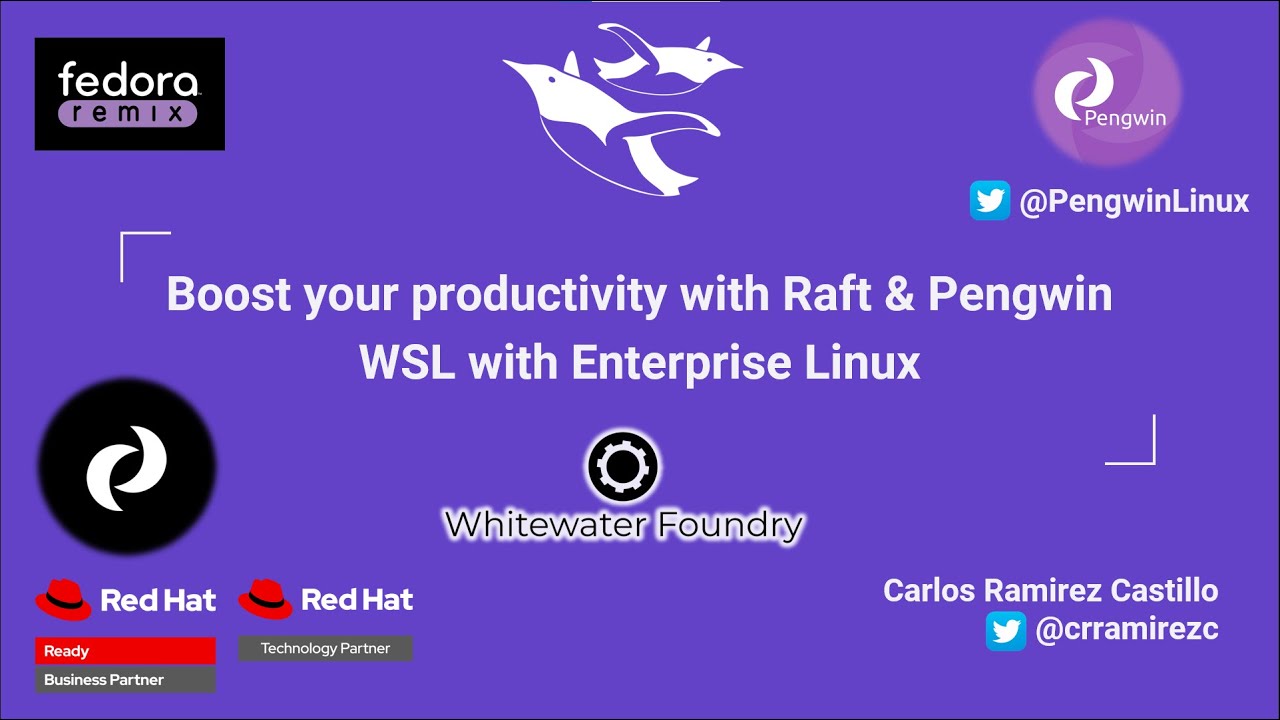 fedora
remix

Pengwin

@PengwinLinux

Boost your productivity with Raft & Pengwin WSL with Enterprise Linux

Whitewater Foundry

Red Hat
Ready
Business Partner

Red Hat
Technology Partner

Carlos Ramirez Castillo
@crramirezc